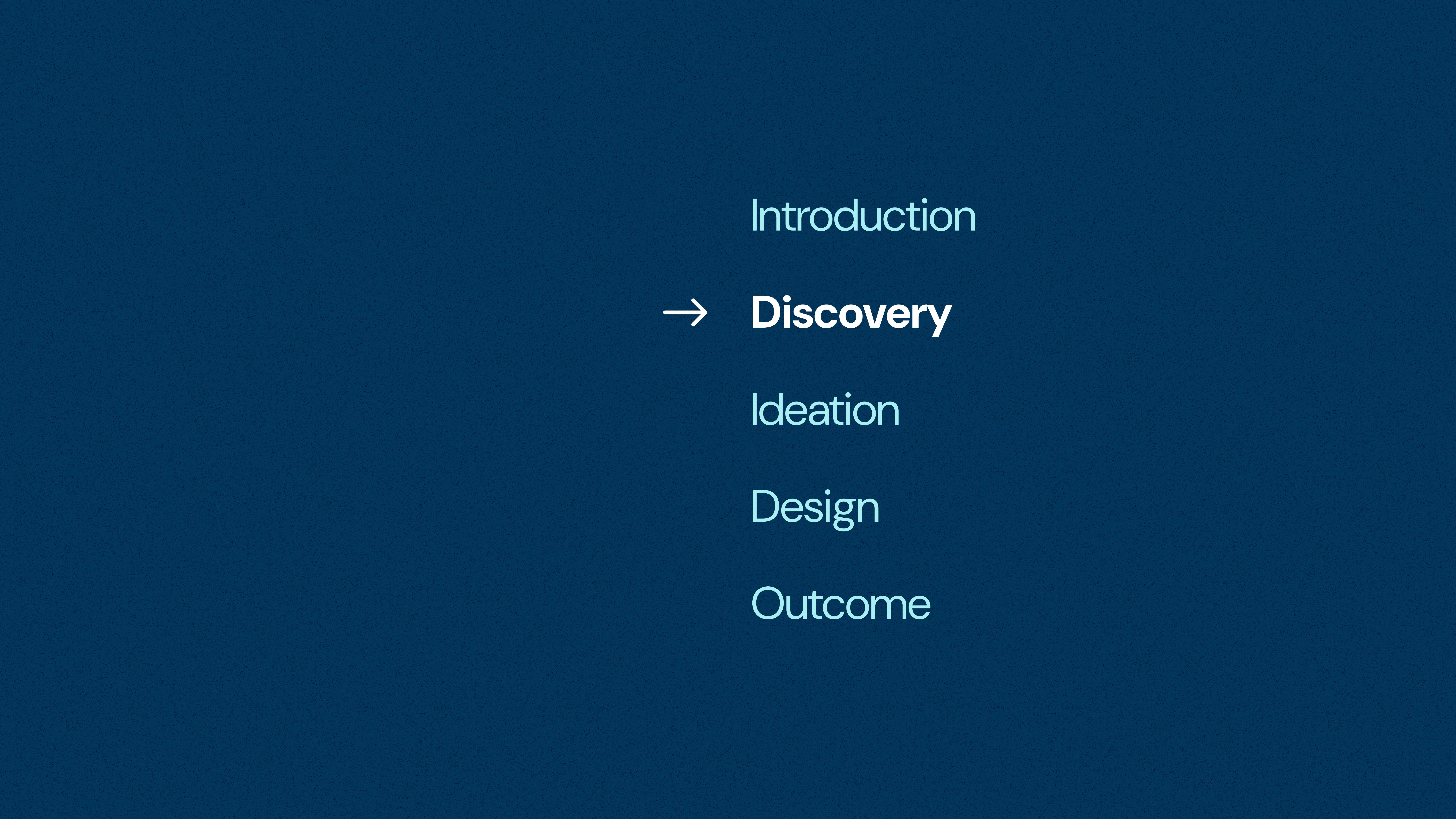 Introduction

→ Discovery

Ideation

Design

Outcome